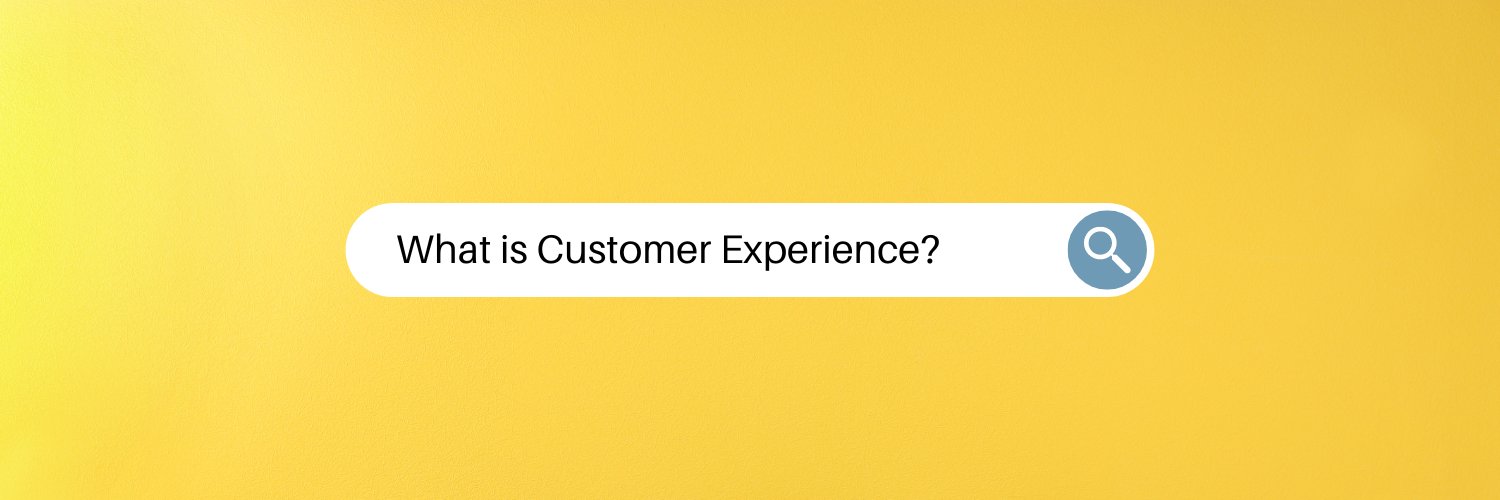 What is Customer Experience?